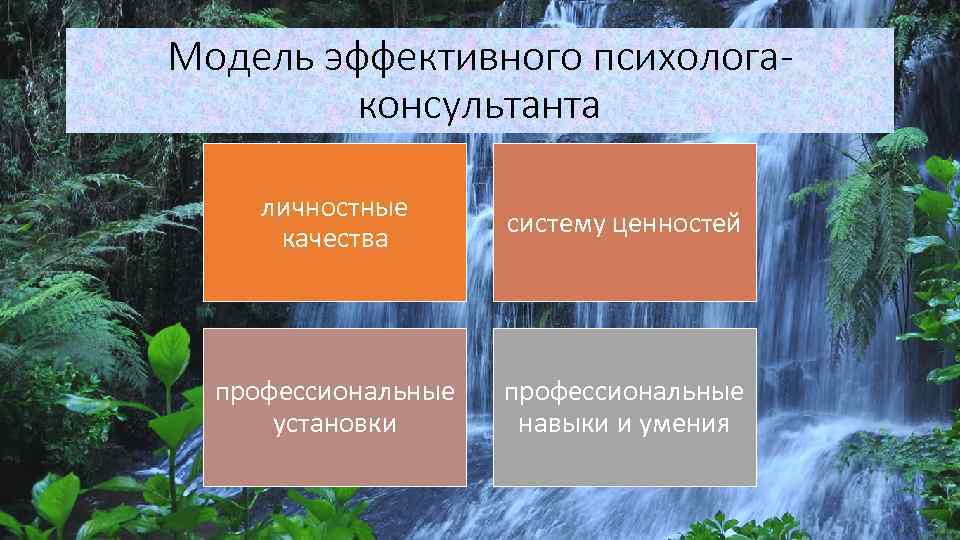 Модель эффективного психолога-консультанта

личностные качества

систему ценностей

профессиональные установки

профессиональные навыки и умения